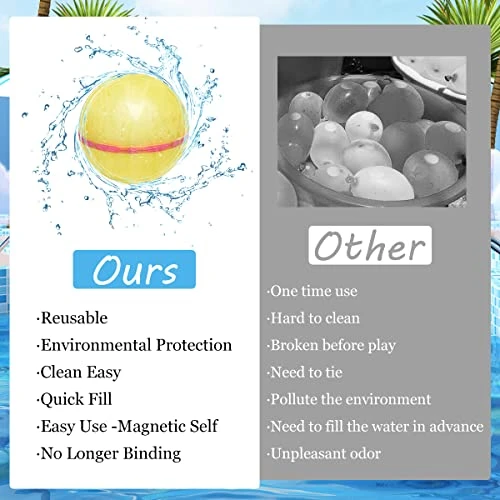 Ours

·Reusable
·Environmental Protection
·Clean Easy
·Quick Fill
·Easy Use -Magnetic Self
·No Longer Binding

Other

·One time use
·Hard to clean
·Broken before play
·Need to tie
·Pollute the environment
·Need to fill the water in advance
·Unpleasant odor